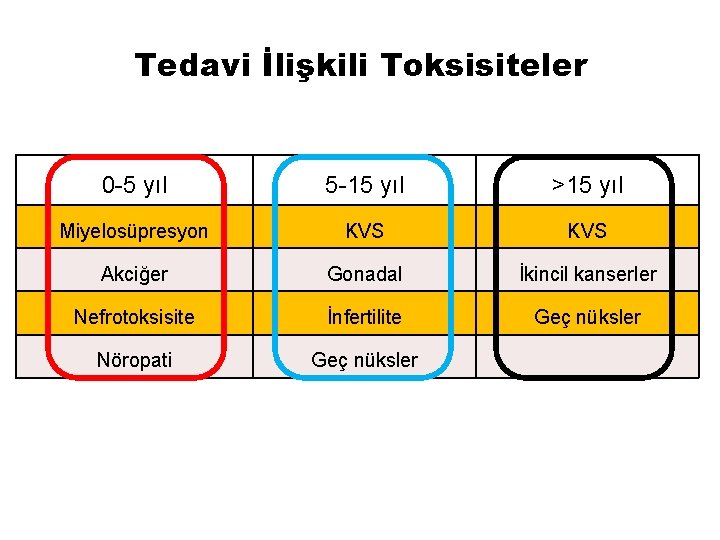 Tedavi İlişkili Toksisiteler

| 0-5 yıl | 5-15 yıl | >15 yıl |
|---|---|---|
| Miyelosüpresyon | KVS | KVS |
| Akciğer | Gonadal | İkincil kanserler |
| Nefrotoksisite | İnfertilite | Geç nüksler |
| Nöropati | Geç nüksler | |